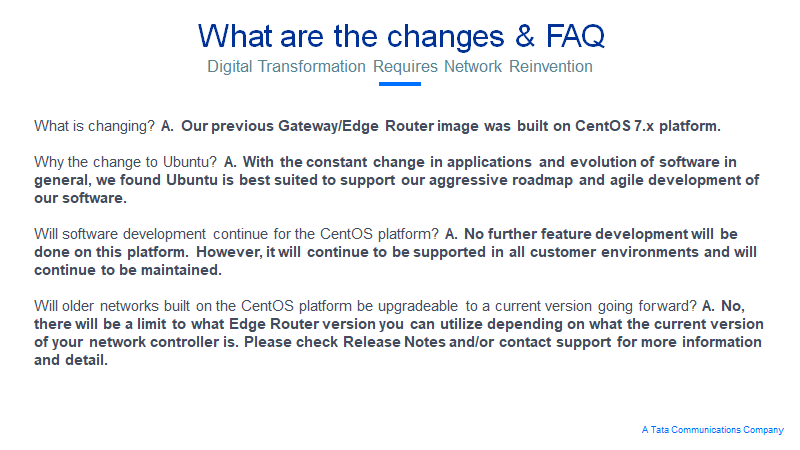 What are the changes & FAQ

Digital Transformation Requires Network Reinvention

What is changing? A. Our previous Gateway/Edge Router image was built on CentOS 7.x platform.

Why the change to Ubuntu? A. With the constant change in applications and evolution of software in general, we found Ubuntu is best suited to support our aggressive roadmap and agile development of our software.

Will software development continue for the CentOS platform? A. No further feature development will be done on this platform. However, it will continue to be supported in all customer environments and will continue to be maintained.

Will older networks built on the CentOS platform be upgradeable to a current version going forward? A. No, there will be a limit to what Edge Router version you can utilize depending on what the current version of your network controller is. Please check Release Notes and/or contact support for more information and detail.

A Tata Communications Company